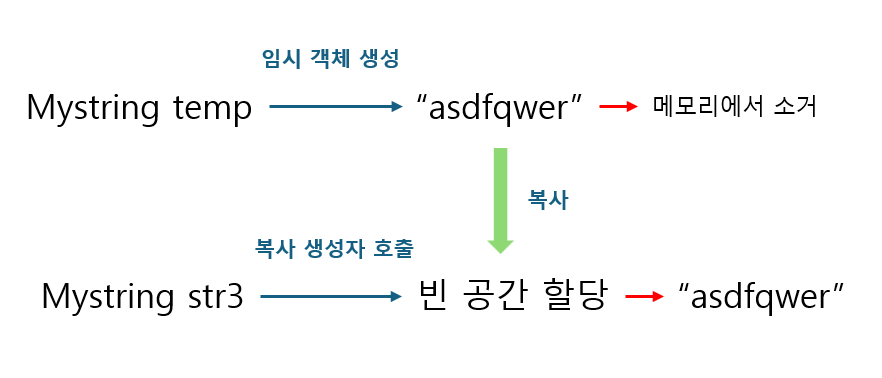 임시 객체 생성

Mystring temp "asdfqwer" 메모리에서 소거

복사

복사 생성자 호출

Mystring str3 빈 공간 할당 "asdfqwer"